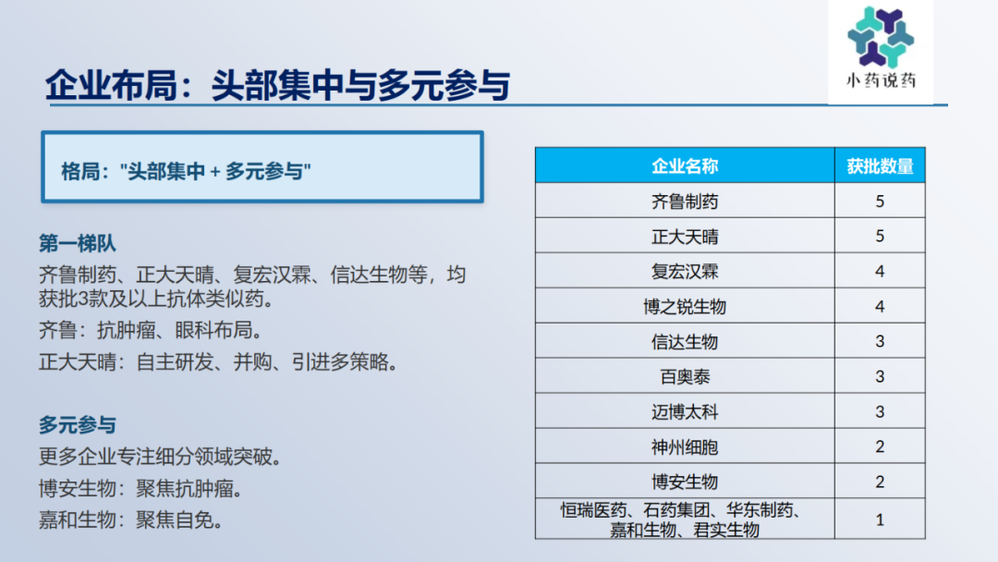 小药说药

企业布局：头部集中与多元参与

格局："头部集中 + 多元参与"

第一梯队

齐鲁制药、正大天晴、复宏汉霖、信达生物等，均获批3款及以上抗体类似药。

齐鲁：抗肿瘤、眼科布局。

正大天晴：自主研发、并购、引进多策略。

多元参与

更多企业专注细分领域突破。

博安生物：聚焦抗肿瘤。

嘉和生物：聚焦自免。

| 企业名称 | 获批数量 |
|---|---|
| 齐鲁制药 | 5 |
| 正大天晴 | 5 |
| 复宏汉霖 | 4 |
| 博之锐生物 | 4 |
| 信达生物 | 3 |
| 百奥泰 | 3 |
| 迈博太科 | 3 |
| 神州细胞 | 2 |
| 博安生物 | 2 |
| 恒瑞医药、石药集团、华东制药、嘉和生物、君实生物 | 1 |